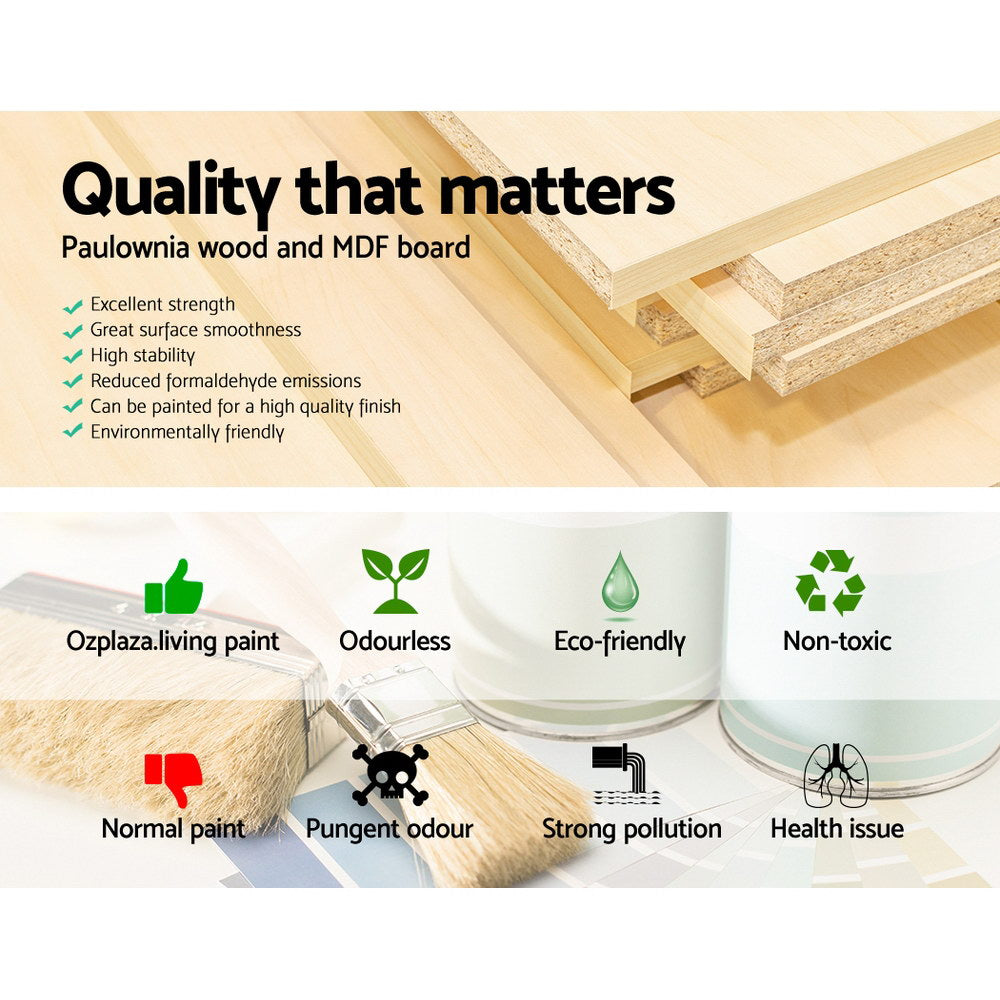 Quality that matters
Paulownia wood and MDF board

Excellent strength
Great surface smoothness
High stability
Reduced formaldehyde emissions
Can be painted for a high quality finish
Environmentally friendly

Ozplaza.living paint
Odourless
Eco-friendly
Non-toxic

Normal paint
Pungent odour
Strong pollution
Health issue